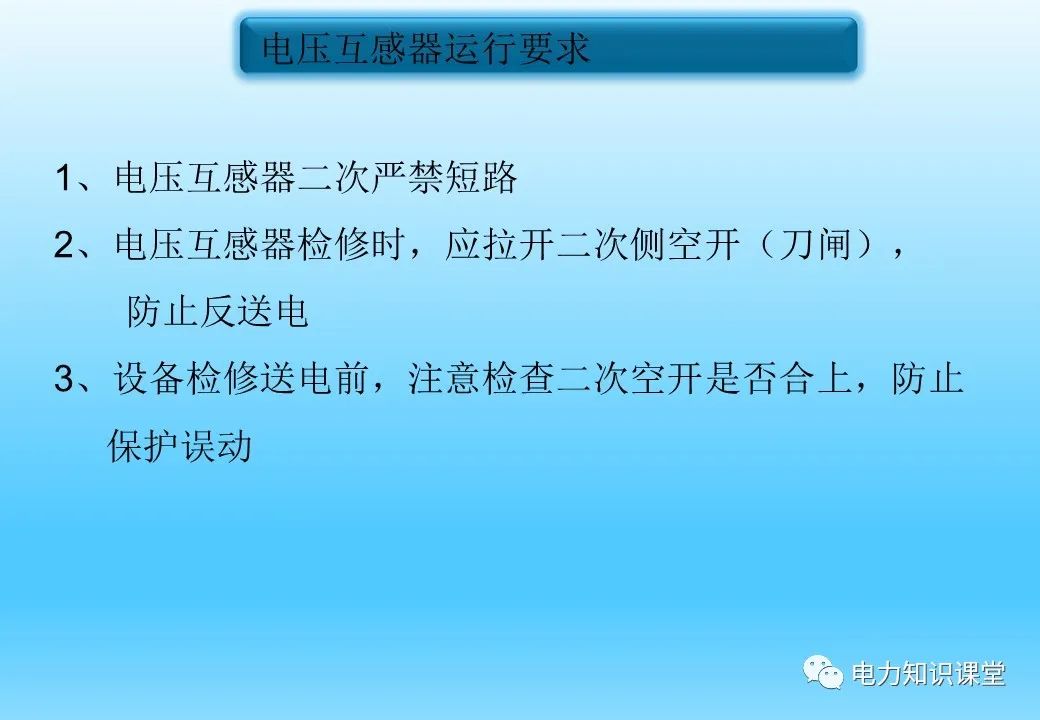 电压互感器运行要求

1、电压互感器二次严禁短路

2、电压互感器检修时，应拉开二次侧空开（刀闸），防止反送电

3、设备检修送电前，注意检查二次空开是否合上，防止保护误动

电力知识课堂